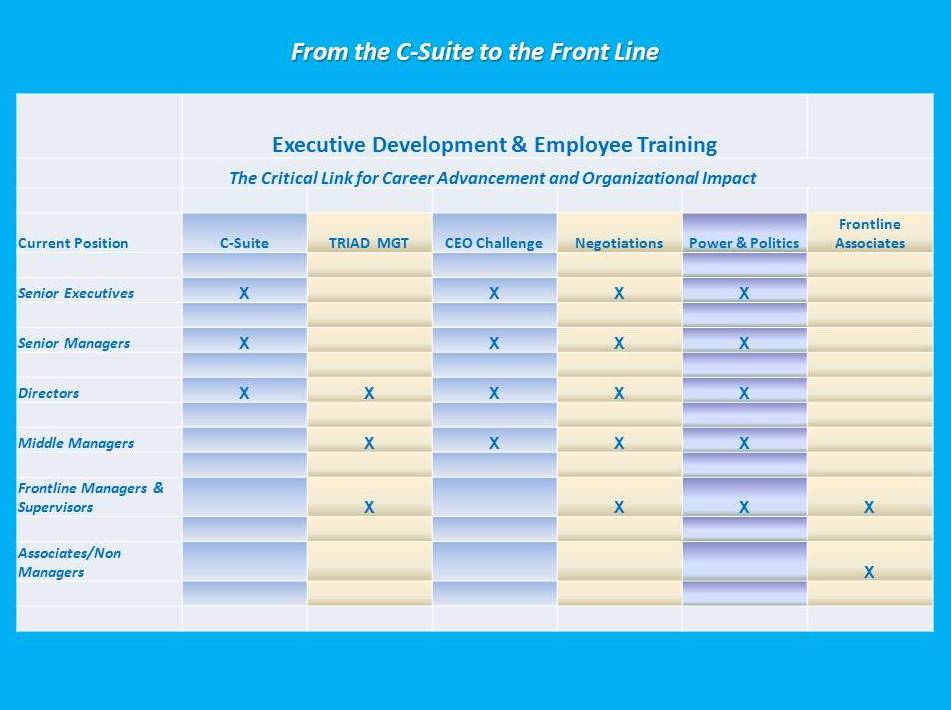 From the C-Suite to the Front Line

Executive Development & Employee Training

The Critical Link for Career Advancement and Organizational Impact

| Current Position | C-Suite | TRIAD MGT | CEO Challenge | Negotiations | Power & Politics | Frontline Associates |
|---|---|---|---|---|---|---|
| Senior Executives | X | | X | X | X | |
| Senior Managers | X | | X | X | X | |
| Directors | X | X | X | X | X | |
| Middle Managers | | X | X | X | X | |
| Frontline Managers & Supervisors | | X | | X | X | X |
| Associates/Non Managers | | | | | | X |